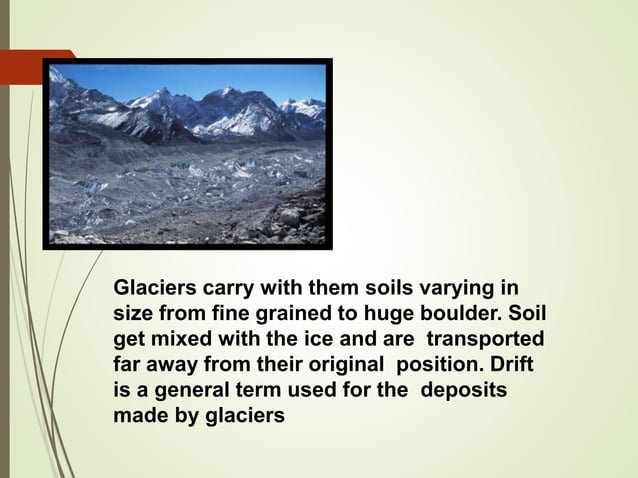 Glaciers carry with them soils varying in size from fine grained to huge boulder. Soil get mixed with the ice and are transported far away from their original position. Drift is a general term used for the deposits made by glaciers